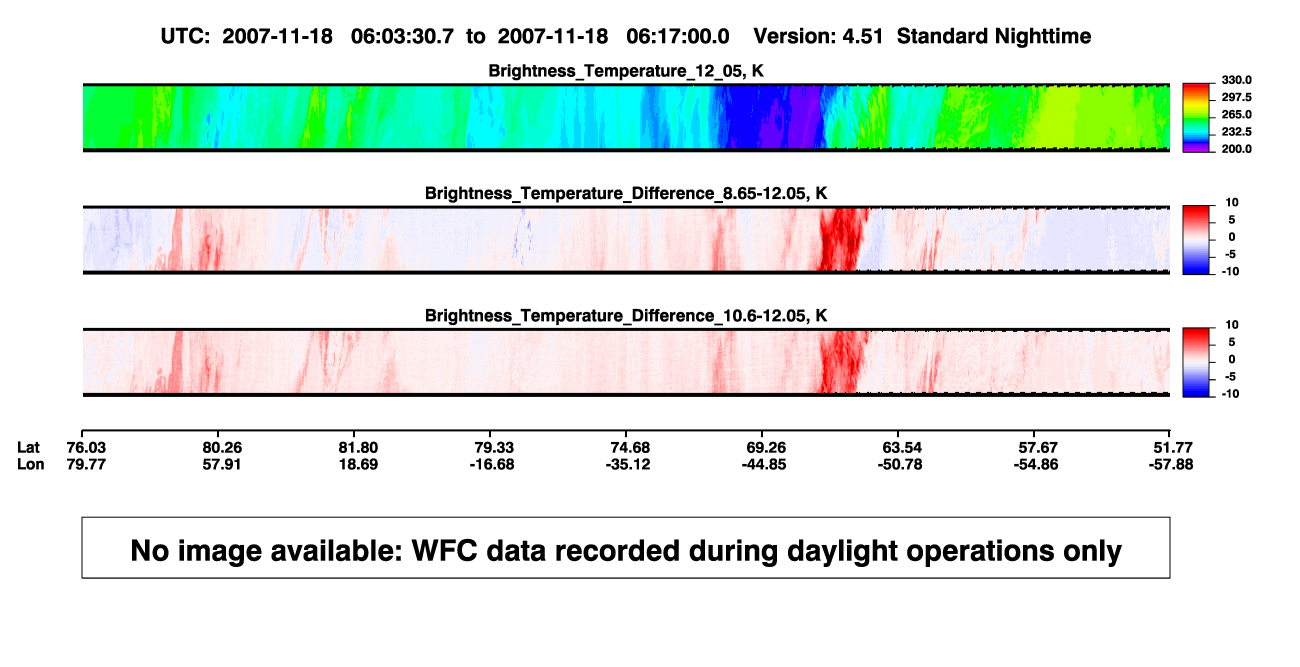 UTC: 2007-11-18 06:03:30.7 to 2007-11-18 06:17:00.0 Version: 4.51 Standard Nighttime

Brightness_Temperature_12_05, K

330.0
297.5
265.0
232.5
200.0

Brightness_Temperature_Difference_8.65-12.05, K

10
5
0
-5
-10

Brightness_Temperature_Difference_10.6-12.05, K

10
5
0
-5
-10

| Lat | 76.03 | 80.26 | 81.80 | 79.33 | 74.68 | 69.26 | 63.54 | 57.67 | 51.77 |
|---|---|---|---|---|---|---|---|---|---|
| Lon | 79.77 | 57.91 | 18.69 | -16.68 | -35.12 | -44.85 | -50.78 | -54.86 | -57.88 |

No image available: WFC data recorded during daylight operations only